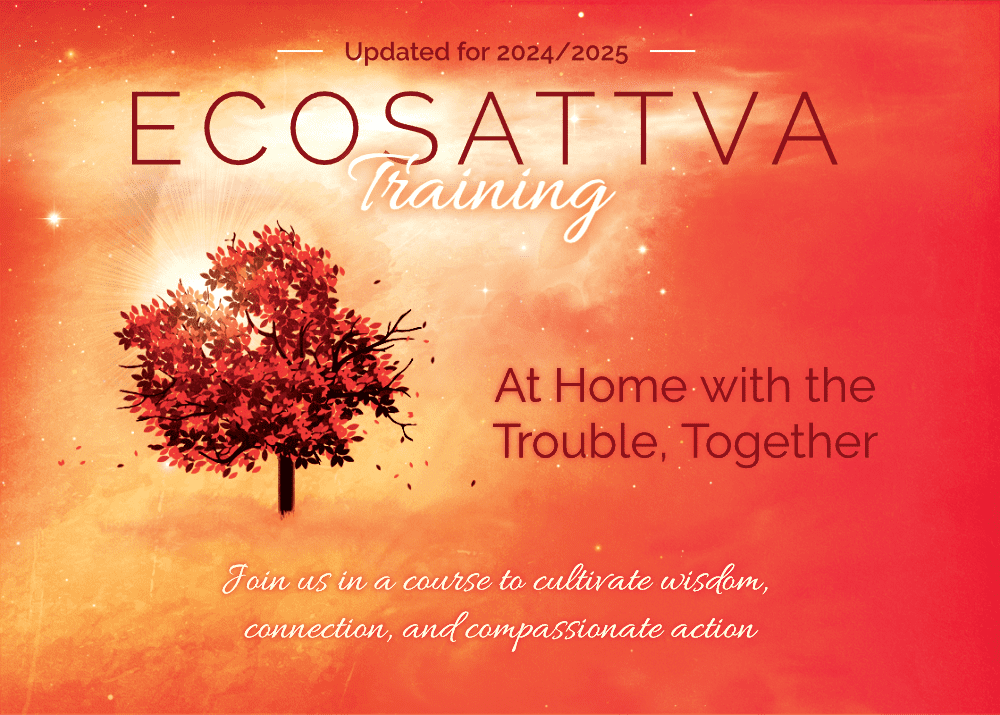 Updated for 2024/2025

ECOSATTVA
Training

At Home with the Trouble, Together

Join us in a course to cultivate wisdom, connection, and compassionate action